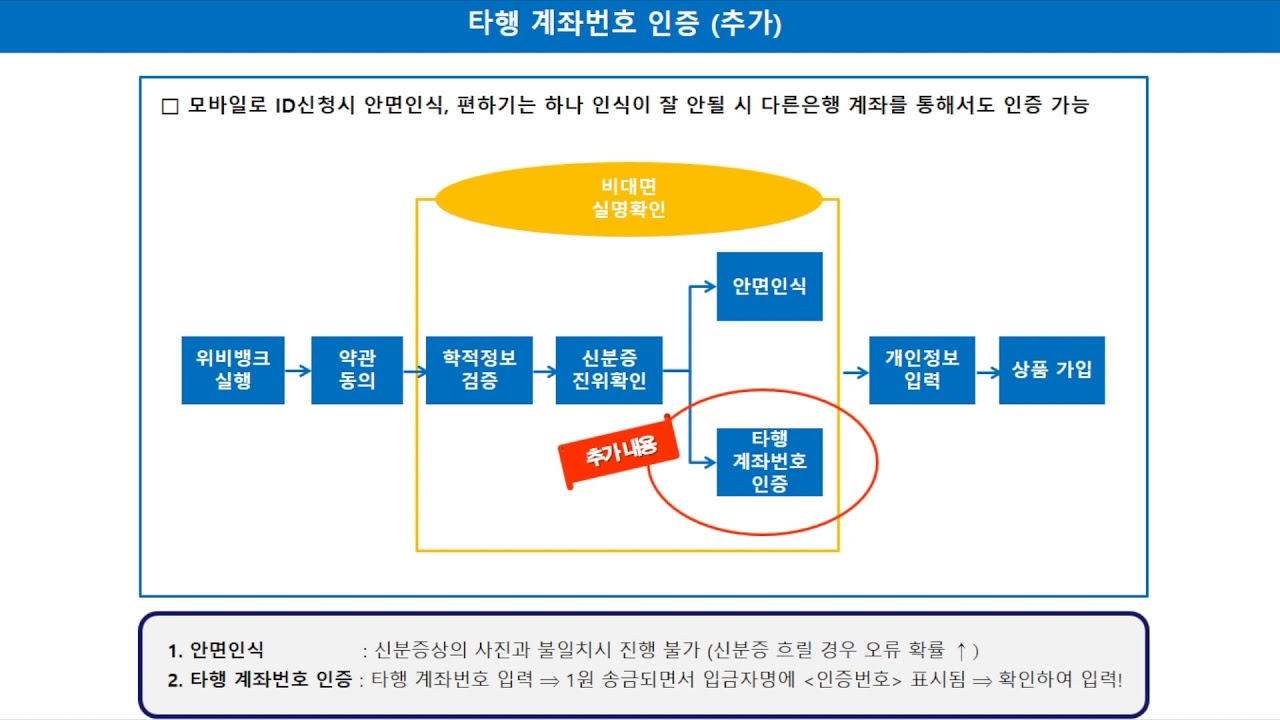 타행 계좌번호 인증 (추가)

□ 모바일로 ID신청시 안면인식, 편하기는 하나 인식이 잘 안될 시 다른은행 계좌를 통해서도 인증 가능

비대면
실명확인

위비뱅크 실행

약관 동의

학적정보 검증

신분증 진위확인

안면인식

추가내용

타행 계좌번호 인증

개인정보 입력

상품 가입

1. 안면인식 : 신분증상의 사진과 불일치시 진행 불가 (신분증 흐릴 경우 오류 확률 ↑)
2. 타행 계좌번호 인증 : 타행 계좌번호 입력 ⇒ 1원 송금되면서 입금자명에 <인증번호> 표시됨 ⇒ 확인하여 입력!